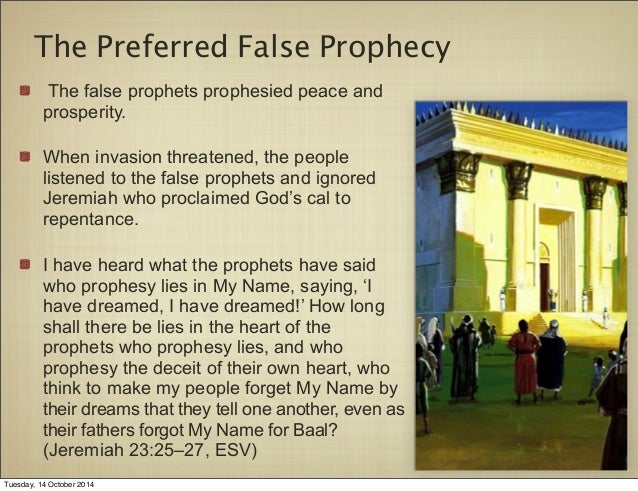 The Preferred False Prophecy

The false prophets prophesied peace and prosperity.

When invasion threatened, the people listened to the false prophets and ignored Jeremiah who proclaimed God's cal to repentance.

I have heard what the prophets have said who prophesy lies in My Name, saying, 'I have dreamed, I have dreamed!' How long shall there be lies in the heart of the prophets who prophesy lies, and who prophesy the deceit of their own heart, who think to make my people forget My Name by their dreams that they tell one another, even as their fathers forgot My Name for Baal? (Jeremiah 23:25–27, ESV)

Tuesday, 14 October 2014